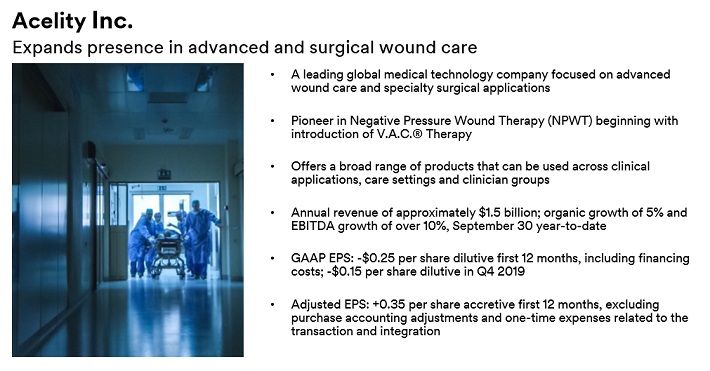 Acelity Inc.

Expands presence in advanced and surgical wound care

• A leading global medical technology company focused on advanced wound care and specialty surgical applications

• Pioneer in Negative Pressure Wound Therapy (NPWT) beginning with introduction of V.A.C.® Therapy

• Offers a broad range of products that can be used across clinical applications, care settings and clinician groups

• Annual revenue of approximately \$1.5 billion; organic growth of 5% and EBITDA growth of over 10%, September 30 year-to-date

• GAAP EPS: -\$0.25 per share dilutive first 12 months, including financing costs; -\$0.15 per share dilutive in Q4 2019

• Adjusted EPS: +0.35 per share accretive first 12 months, excluding purchase accounting adjustments and one-time expenses related to the transaction and integration